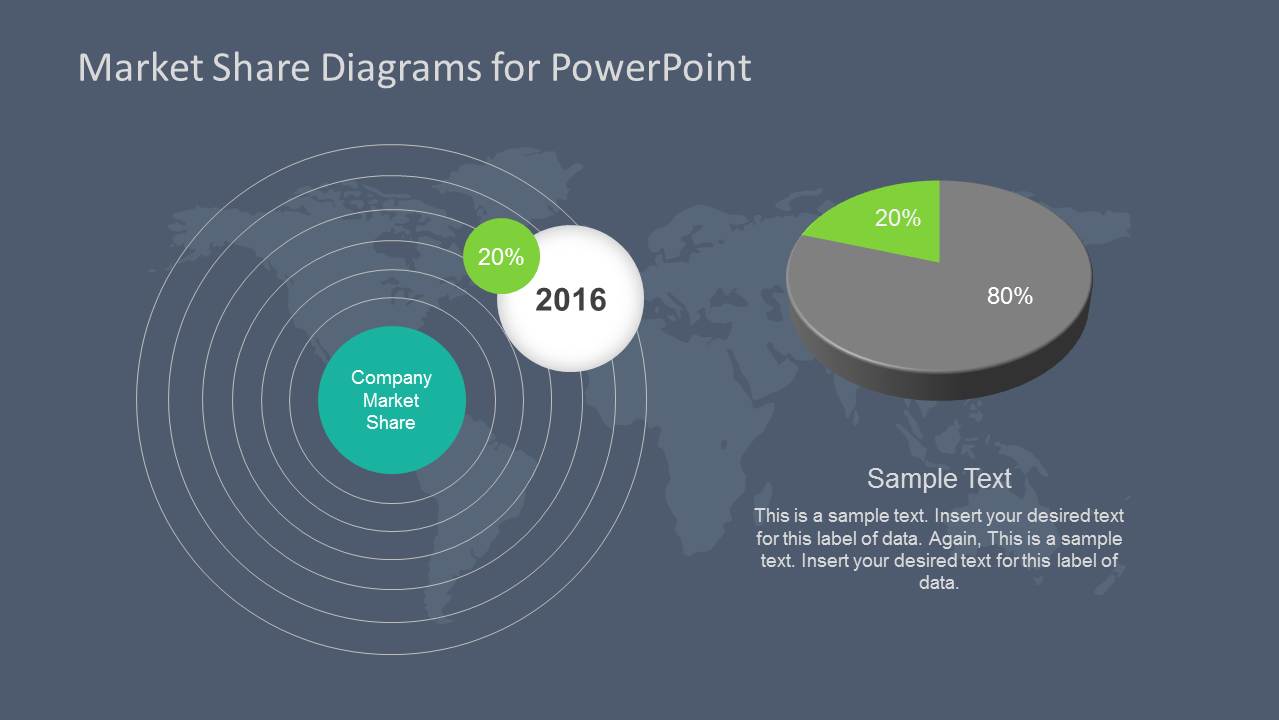 Market Share Diagrams for PowerPoint

20%

2016

Company Market Share

20%

80%

Sample Text

This is a sample text. Insert your desired text for this label of data. Again, This is a sample text. Insert your desired text for this label of data.